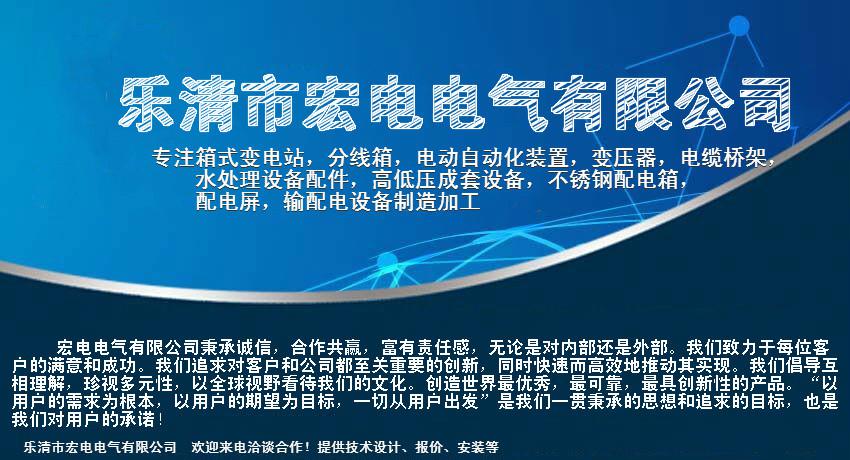 乐清市宏电电气有限公司

专注箱式变电站，分线箱，电动自动化装置，变压器，电缆桥架，水处理设备配件，高低压成套设备，不锈钢配电箱，配电屏，输配电设备制造加工

宏电电气有限公司秉承诚信，合作共赢，富有责任感，无论是对内部还是外部。我们致力于每位客户的满意和成功。我们追求对客户和公司都至关重要的创新，同时快速而高效地推动其实现。我们倡导互相理解，珍视多元性，以全球视野看待我们的文化。创造世界最优秀，最可靠，最具创新性的产品。“以用户的需求为根本，以用户的期望为目标，一切从用户出发”是我们一贯秉承的思想和追求的目标，也是我们对用户的承诺！

乐清市宏电电气有限公司　欢迎来电洽谈合作！提供技术设计、报价、安装等